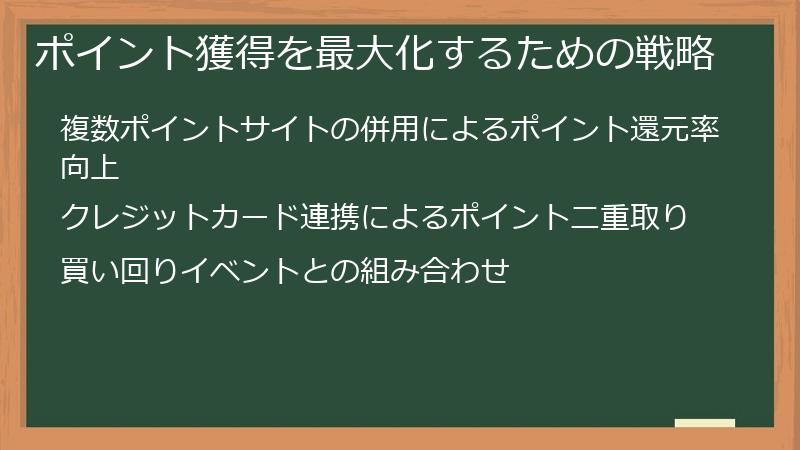 ポイント獲得を最大化するための戦略

複数ポイントサイトの併用によるポイント還元率向上

クレジットカード連携によるポイント二重取り

買い回りイベントとの組み合わせ